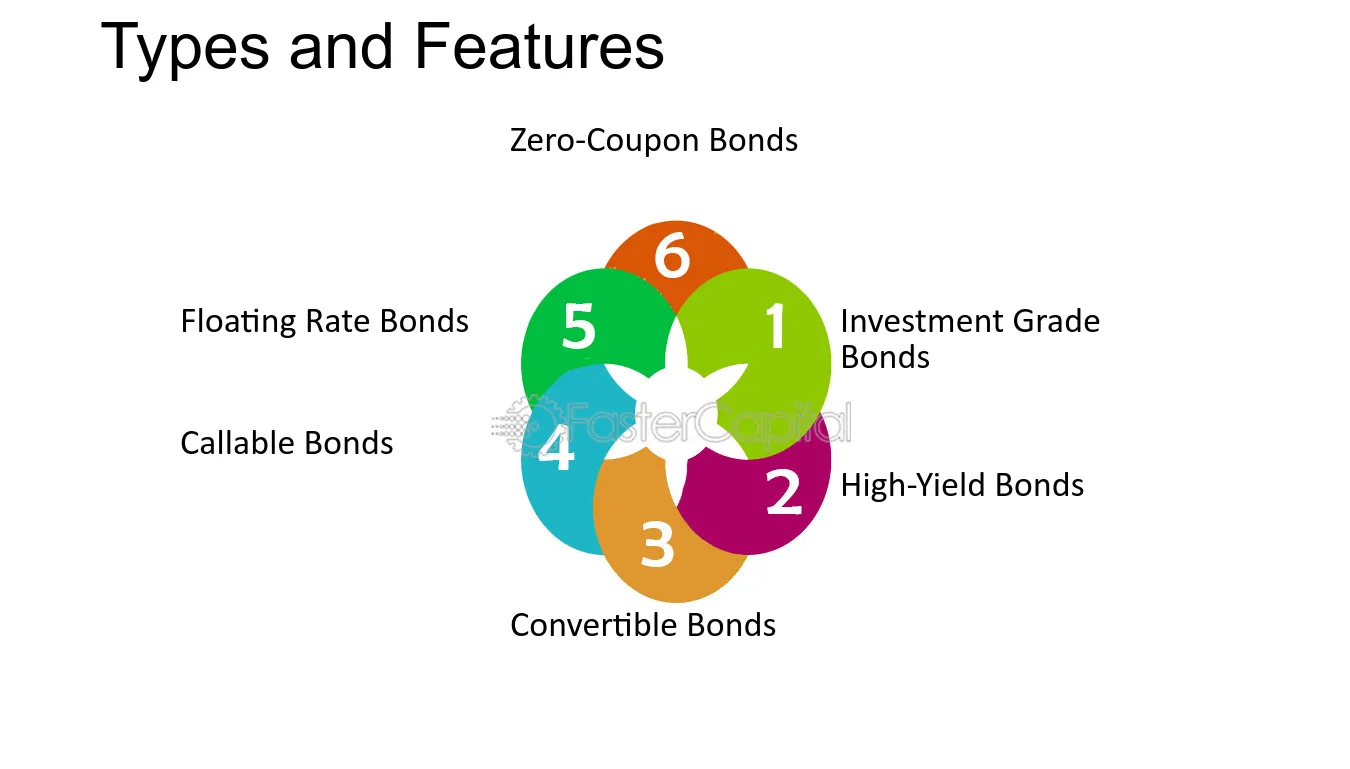 Types and Features

Zero-Coupon Bonds

6

Floating Rate Bonds

5

1

Investment Grade Bonds

Callable Bonds

4

2

High-Yield Bonds

3

Convertible Bonds

FasterCapital